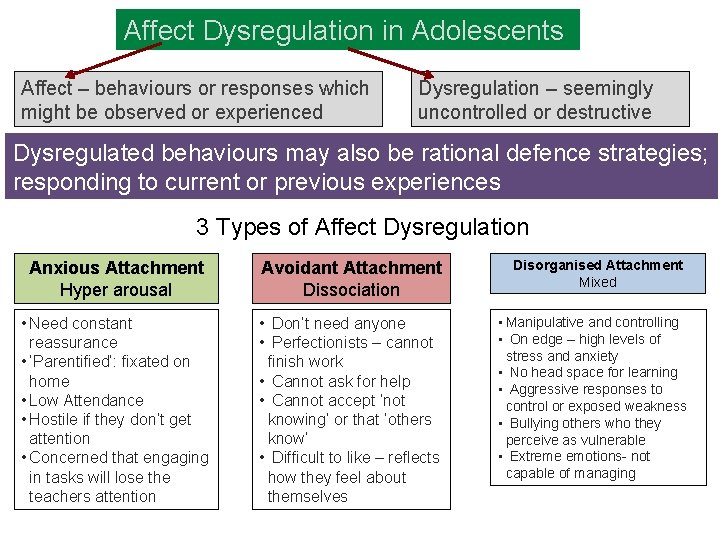 Affect Dysregulation in Adolescents

Affect – behaviours or responses which might be observed or experienced

Dysregulation – seemingly uncontrolled or destructive

Dysregulated behaviours may also be rational defence strategies; responding to current or previous experiences

3 Types of Affect Dysregulation

Anxious Attachment
Hyper arousal

• Need constant reassurance
• 'Parentified': fixated on home
• Low Attendance
• Hostile if they don't get attention
• Concerned that engaging in tasks will lose the teachers attention

Avoidant Attachment
Dissociation

• Don't need anyone
• Perfectionists – cannot finish work
• Cannot ask for help
• Cannot accept 'not knowing' or that 'others know'
• Difficult to like – reflects how they feel about themselves

Disorganised Attachment
Mixed

• Manipulative and controlling
• On edge – high levels of stress and anxiety
• No head space for learning
• Aggressive responses to control or exposed weakness
• Bullying others who they perceive as vulnerable
• Extreme emotions- not capable of managing